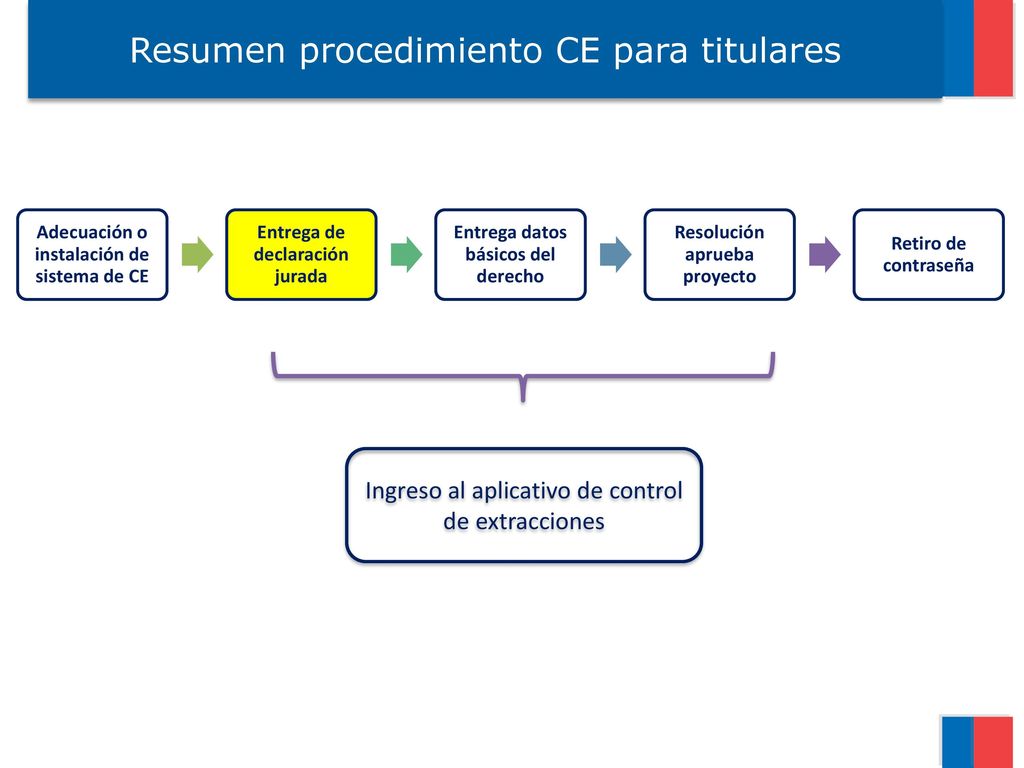 Resumen procedimiento CE para titulares

Adecuación o instalación de sistema de CE

Entrega de declaración jurada

Entrega datos básicos del derecho

Resolución aprueba proyecto

Retiro de contraseña

Ingreso al aplicativo de control de extracciones